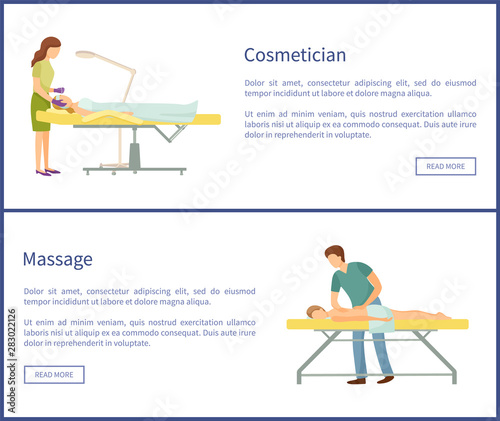 Cosmetician

Dolor sit amet, consectetur adipiscing elit, sed do eiusmod tempor incididunt ut labore et dolore magna aliqua.

Ut enim ad minim veniam, quis nostrud exercitation ullamco laboris nisi ut aliquip ex ea commodo consequat. Duis aute irure dolor in reprehenderit in voluptate.

READ MORE

Massage

Dolor sit amet, consectetur adipiscing elit, sed do eiusmod tempor incididunt ut labore et dolore magna aliqua.

Ut enim ad minim veniam, quis nostrud exercitation ullamco laboris nisi ut aliquip ex ea commodo consequat. Duis aute irure dolor in reprehenderit in voluptate.

READ MORE

Adobe Stock | #283022126